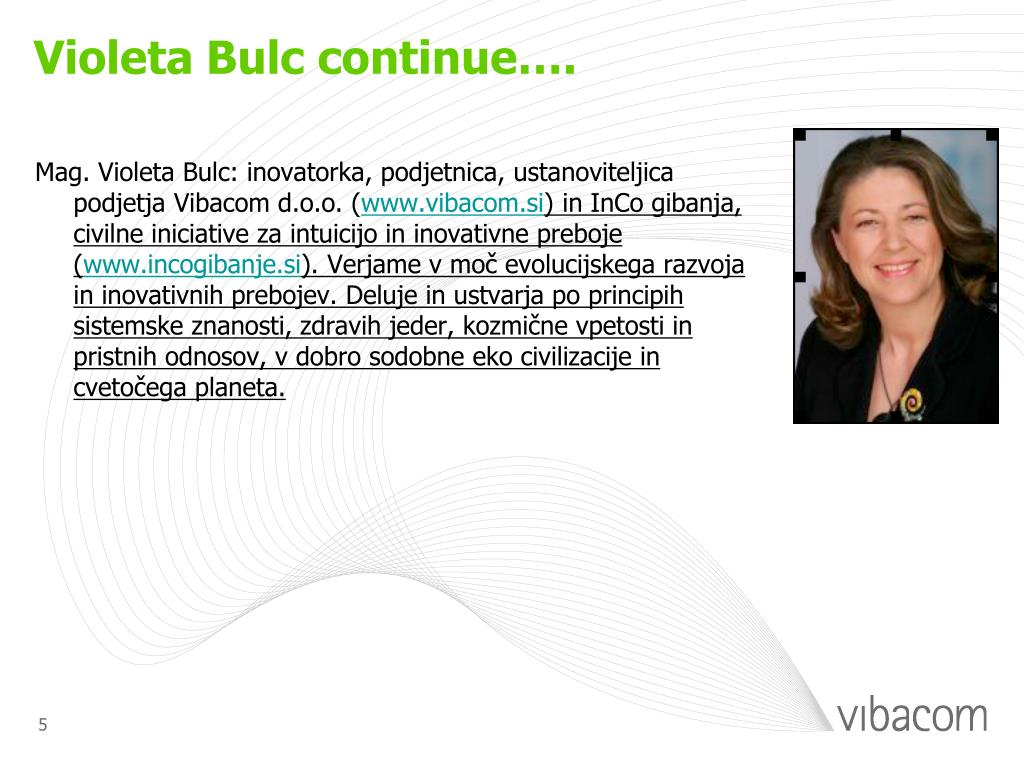 Violeta Bulc continue….

Mag. Violeta Bulc: inovatorka, podjetnica, ustanoviteljica podjetja Vibacom d.o.o. (www.vibacom.si) in InCo gibanja, civilne iniciative za intuicijo in inovativne preboje (www.incogibanje.si). Verjame v moč evolucijskega razvoja in inovativnih prebojev. Deluje in ustvarja po principih sistemske znanosti, zdravih jeder, kozmične vpetosti in pristnih odnosov, v dobro sodobne eko civilizacije in cvetočega planeta.

5

vibacom